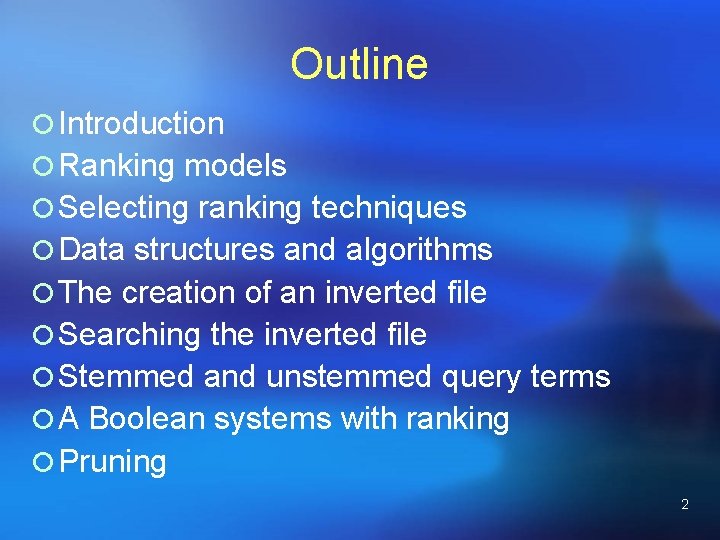 Outline

- Introduction
- Ranking models
- Selecting ranking techniques
- Data structures and algorithms
- The creation of an inverted file
- Searching the inverted file
- Stemmed and unstemmed query terms
- A Boolean systems with ranking
- Pruning

2